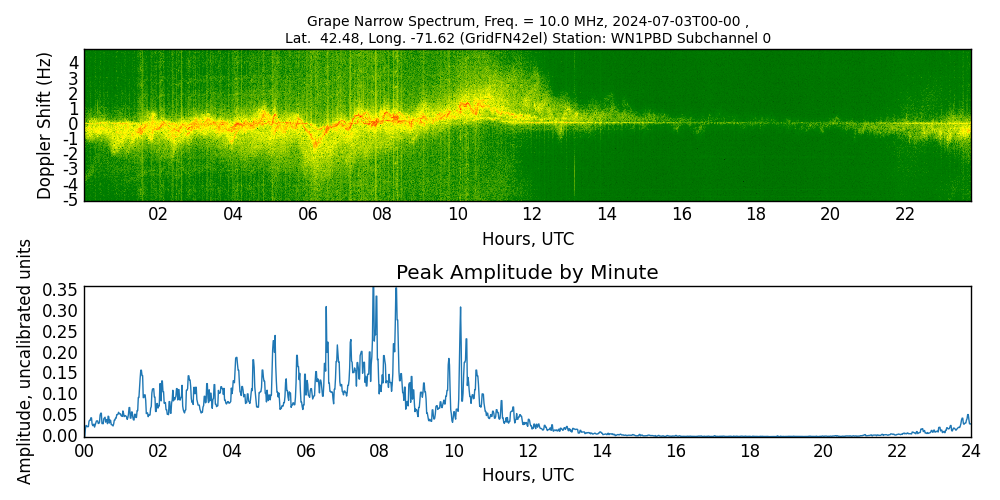 Grape Narrow Spectrum, Freq. = 10.0 MHz, 2024-07-03T00-00 ,
Lat. 42.48, Long. -71.62 (GridFN42el) Station: WN1PBD Subchannel 0

Doppler Shift (Hz)
4
3
2
1
0
-1
-2
-3
-4
-5
02 04 06 08 10 12 14 16 18 20 22
Hours, UTC

Peak Amplitude by Minute
Amplitude, uncalibrated units
0.35
0.30
0.25
0.20
0.15
0.10
0.05
0.00
00 02 04 06 08 10 12 14 16 18 20 22 24
Hours, UTC